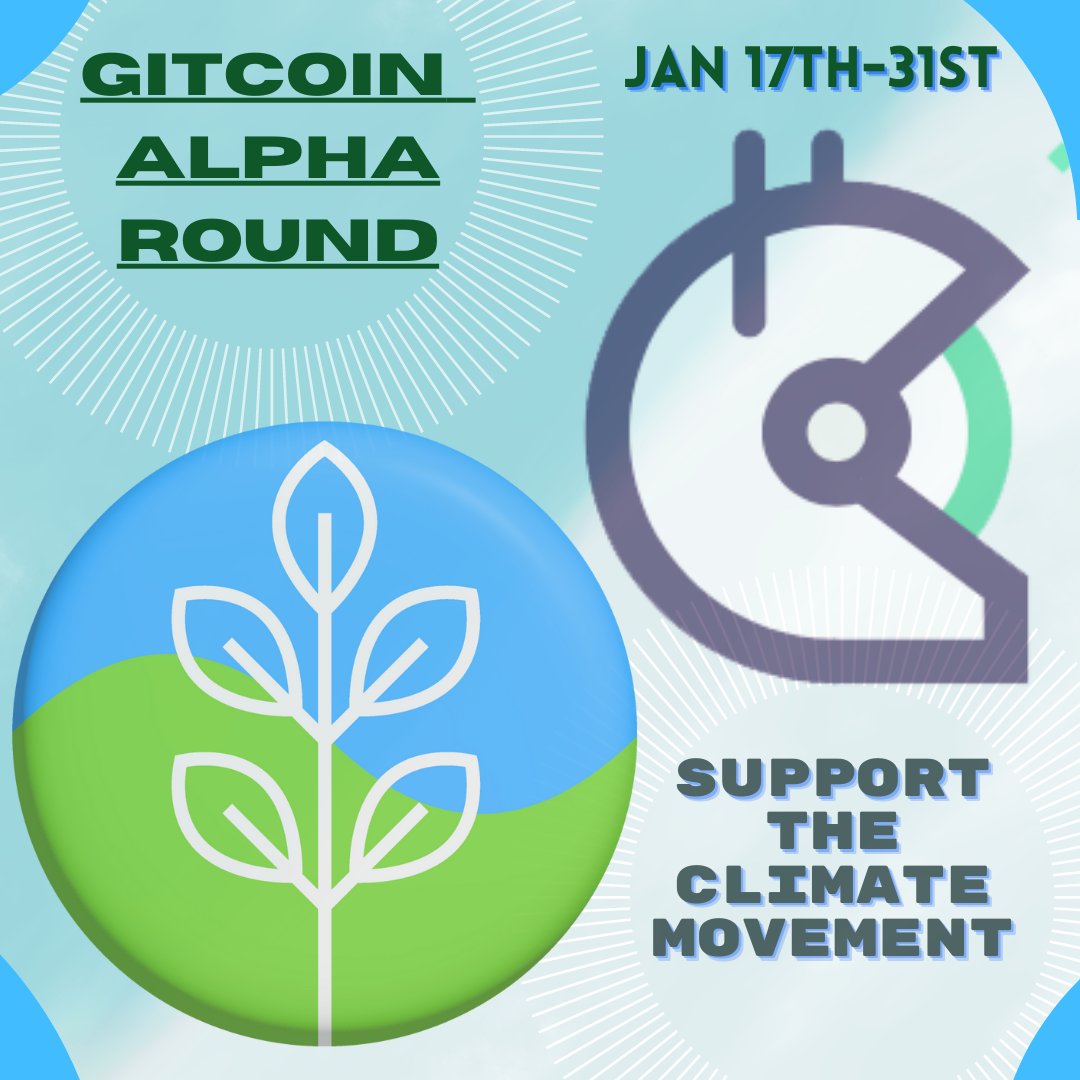 GITCOIN ALPHA ROUND

JAN 17TH-31ST

SUPPORT THE CLIMATE MOVEMENT